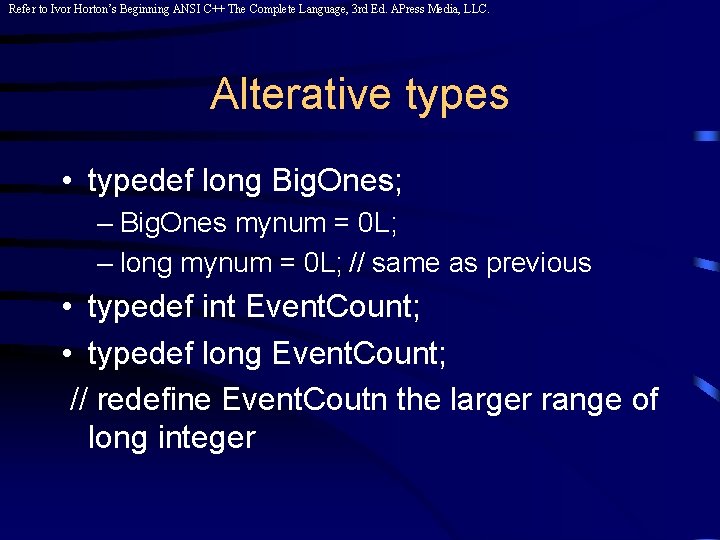 Refer to Ivor Horton's Beginning ANSI C++ The Complete Language, 3rd Ed. APress Media, LLC.

Alterative types

• typedef long BigOnes;
– BigOnes mynum = 0L;
– long mynum = 0L; // same as previous
• typedef int EventCount;
• typedef long EventCount;
// redefine EventCoutn the larger range of long integer